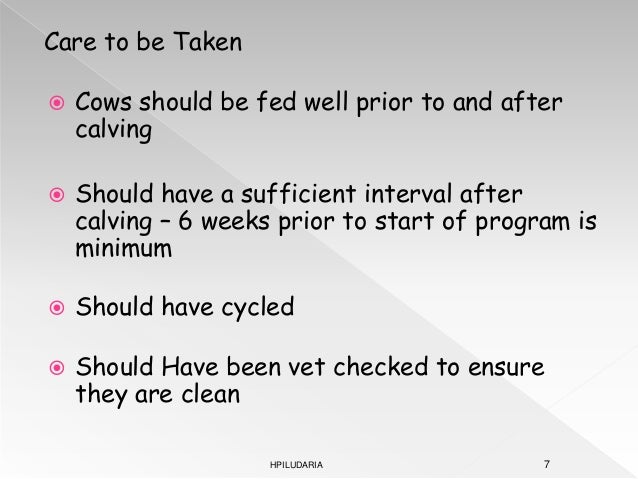 Care to be Taken

Cows should be fed well prior to and after calving

Should have a sufficient interval after calving – 6 weeks prior to start of program is minimum

Should have cycled

Should Have been vet checked to ensure they are clean

HPILUDARIA

7